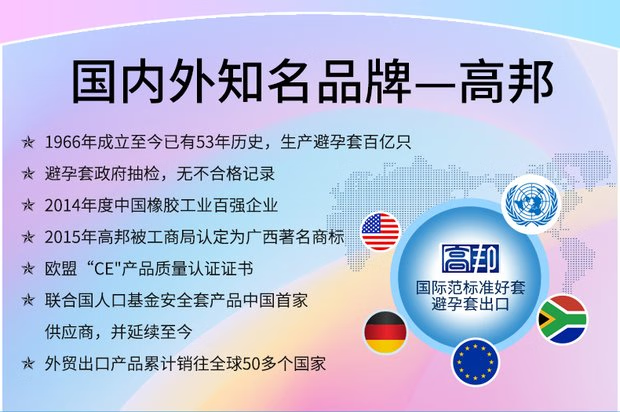 国内外知名品牌—高邦

★ 1966年成立至今已有53年历史，生产避孕套百亿只

★ 避孕套政府抽检，无不合格记录

★ 2014年度中国橡胶工业百强企业

★ 2015年高邦被工商局认定为广西著名商标

★ 欧盟“CE"产品质量认证证书

★ 联合国人口基金安全套产品中国首家供应商，并延续至今

★ 外贸出口产品累计销往全球50多个国家

高邦
国际范标准好套
避孕套出口